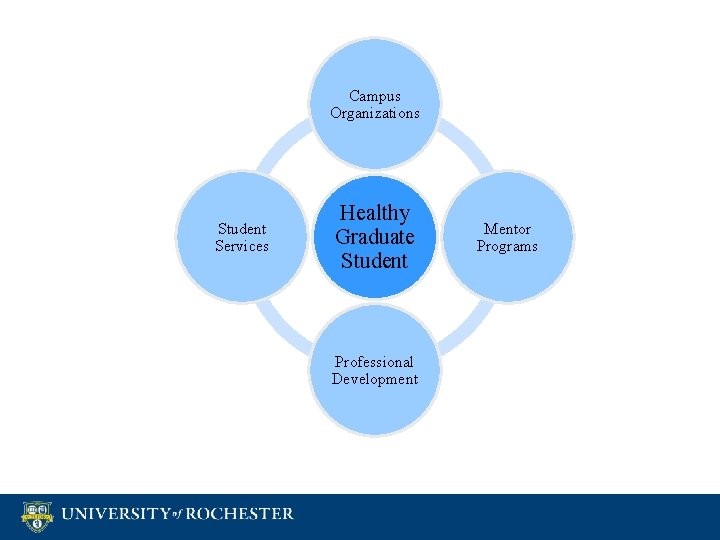 Campus Organizations

Student Services

Healthy Graduate Student

Mentor Programs

Professional Development

UNIVERSITY of ROCHESTER